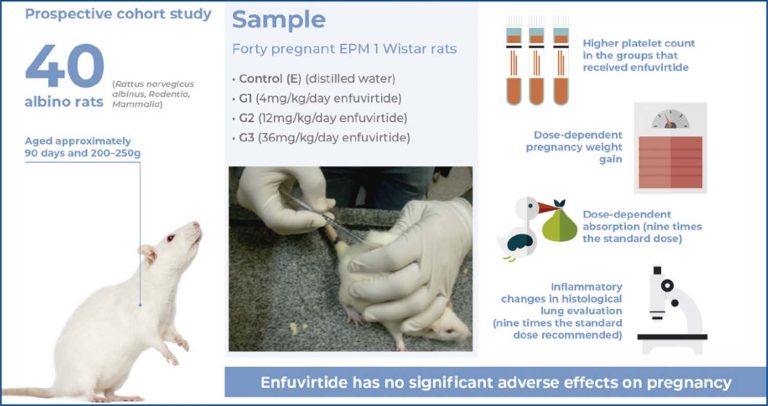 Prospective cohort study

40 albino rats (Rattus norvegicus albinus, Rodentia, Mammalia)

Aged approximately 90 days and 200–250g

Sample

Forty pregnant EPM 1 Wistar rats

• Control (E) (distilled water)
• G1 (4mg/kg/day enfuvirtide)
• G2 (12mg/kg/day enfuvirtide)
• G3 (36mg/kg/day enfuvirtide)

Higher platelet count in the groups that received enfuvirtide

Dose-dependent pregnancy weight gain

Dose-dependent absorption (nine times the standard dose)

Inflammatory changes in histological lung evaluation (nine times the standard dose recommended)

Enfuvirtide has no significant adverse effects on pregnancy